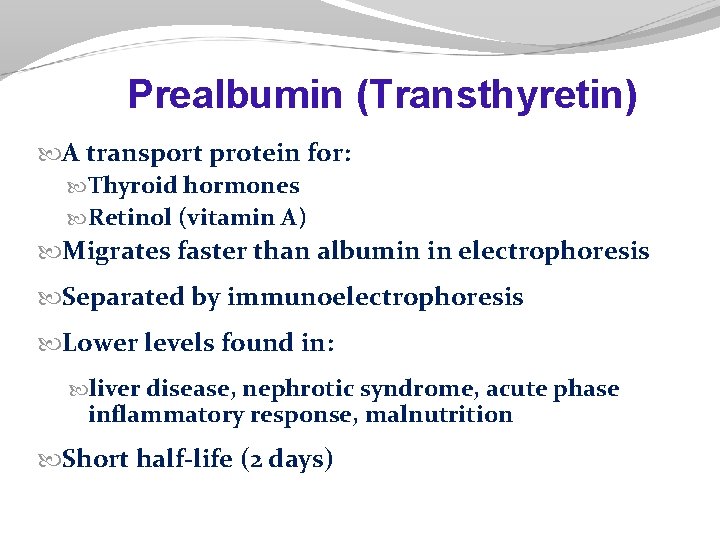 Prealbumin (Transthyretin)

A transport protein for:

Thyroid hormones

Retinol (vitamin A)

Migrates faster than albumin in electrophoresis

Separated by immunoelectrophoresis

Lower levels found in:

liver disease, nephrotic syndrome, acute phase inflammatory response, malnutrition

Short half-life (2 days)